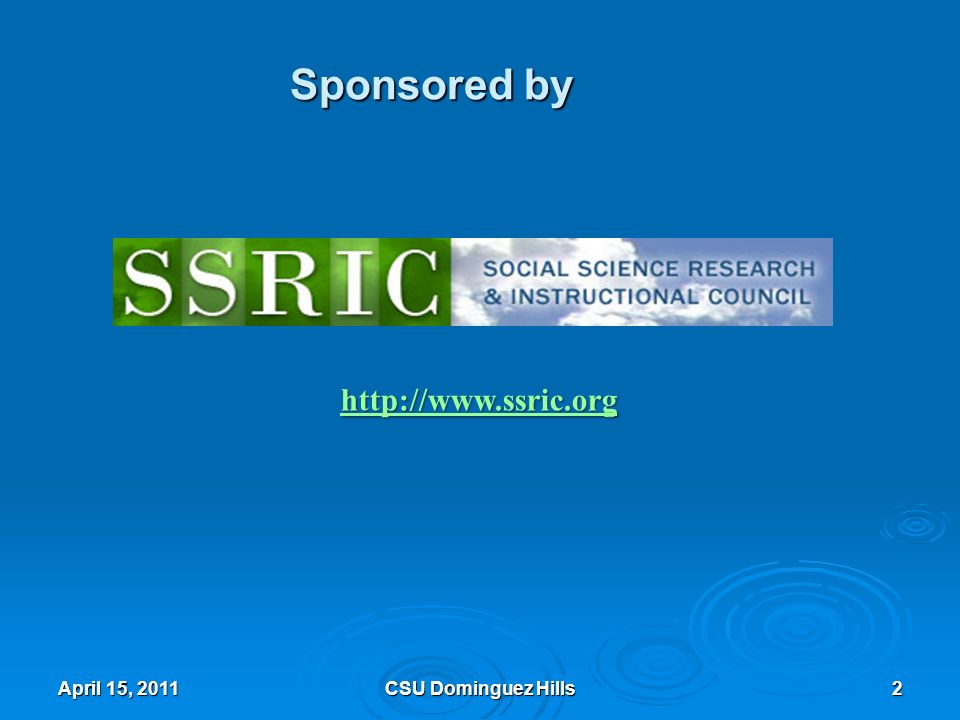 Sponsored by

SSRIC SOCIAL SCIENCE RESEARCH & INSTRUCTIONAL COUNCIL

http://www.ssric.org

April 15, 2011 CSU Dominguez Hills 2